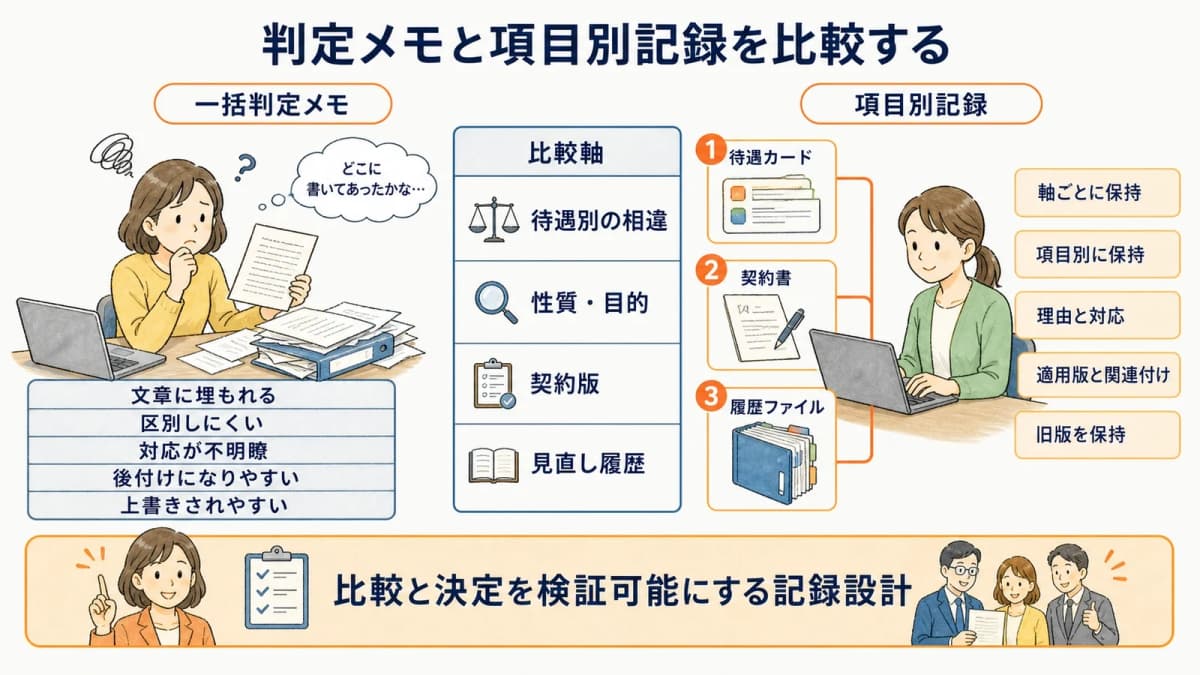 判定メモと項目別記録を比較する

一括判定メモ

どこに書いてあったかな…

文章に埋もれる
区別しにくい
対応が不明瞭
後付けになりやすい
上書きされやすい

比較軸

待遇別の相違

性質・目的

契約版

見直し履歴

項目別記録

1 待遇カード

2 契約書

3 履歴ファイル

軸ごとに保持

項目別に保持

理由と対応

適用版と関連付け

旧版を保持

比較と決定を検証可能にする記録設計